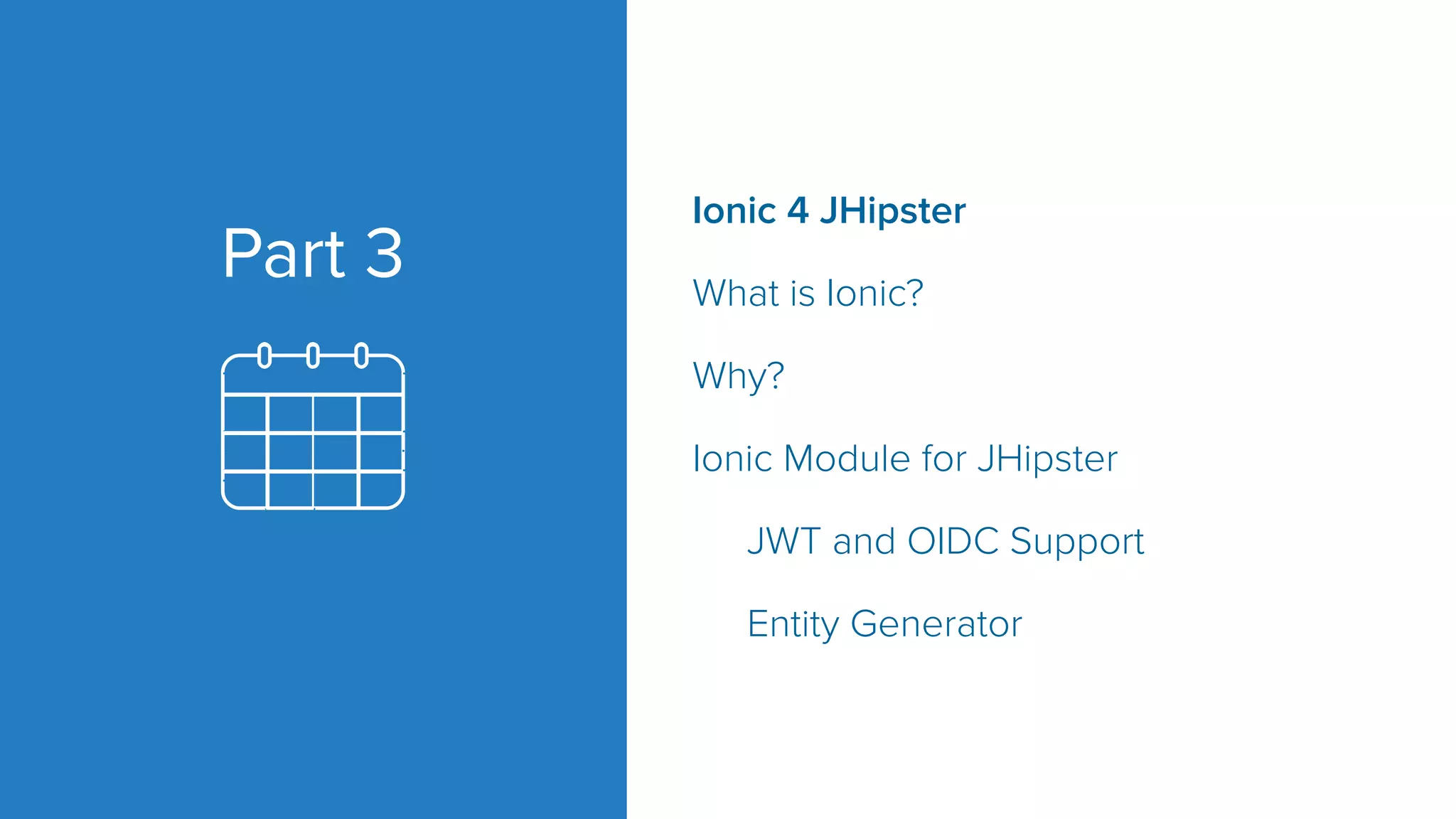 Part 3

Ionic 4 JHipster

What is Ionic?

Why?

Ionic Module for JHipster

JWT and OIDC Support

Entity Generator